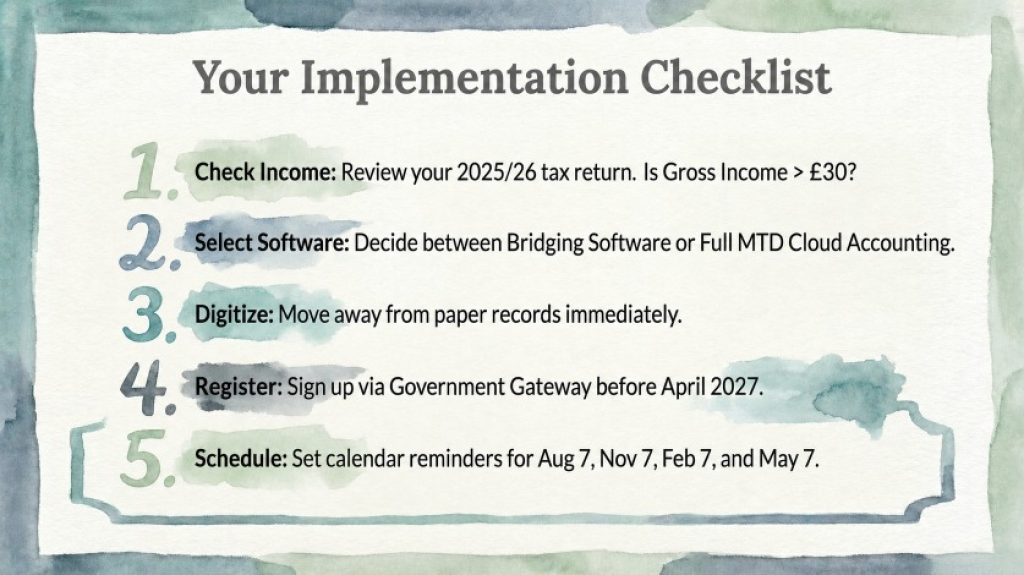 Your Implementation Checklist

1. Check Income: Review your 2025/26 tax return. Is Gross Income > £30?

2. Select Software: Decide between Bridging Software or Full MTD Cloud Accounting.

3. Digitize: Move away from paper records immediately.

4. Register: Sign up via Government Gateway before April 2027.

5. Schedule: Set calendar reminders for Aug 7, Nov 7, Feb 7, and May 7.